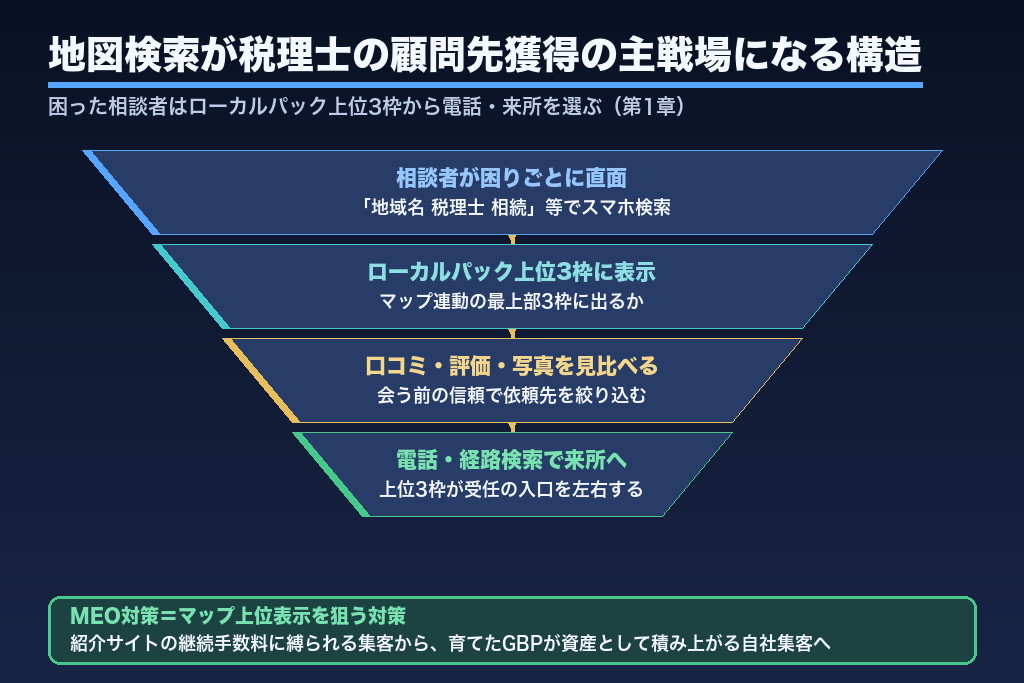 地図検索が税理士の顧問先獲得の主戦場になる構造

困った相談者はローカルパック上位3枠から電話・来所を選ぶ（第1章）

相談者が困りごとに直面
「地域名 税理士 相続」等でスマホ検索

ローカルパック上位3枠に表示
マップ連動の最上部3枠に出るか

口コミ・評価・写真を見比べる
会う前の信頼で依頼先を絞り込む

電話・経路検索で来所へ
上位3枠が受任の入口を左右する

MEO対策＝マップ上位表示を狙う対策
紹介サイトの継続手数料に縛られる集客から、育てたGBPが資産として積み上がる自社集客へ